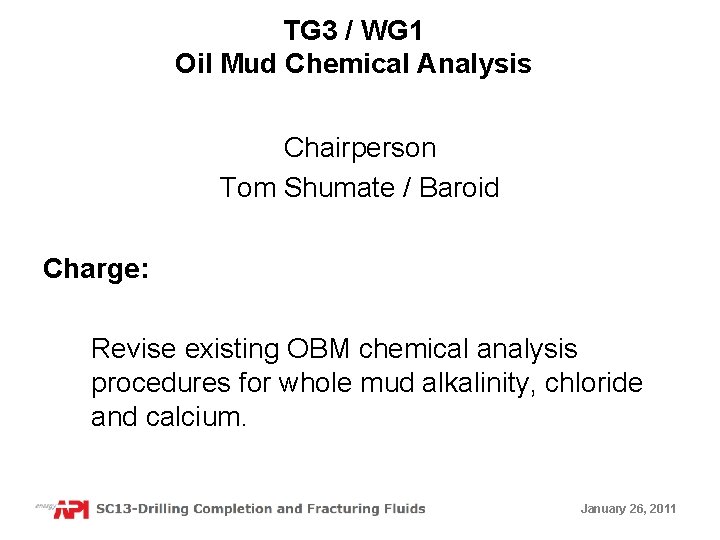 TG3 / WG1
Oil Mud Chemical Analysis

Chairperson
Tom Shumate / Baroid

Charge:

Revise existing OBM chemical analysis procedures for whole mud alkalinity, chloride and calcium.

energy API SC13-Drilling Completion and Fracturing Fluids

January 26, 2011